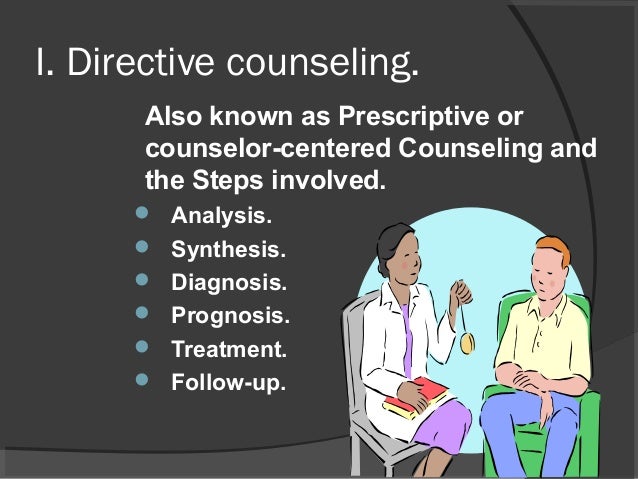 I. Directive counseling.

Also known as Prescriptive or counselor-centered Counseling and the Steps involved.

- Analysis.
- Synthesis.
- Diagnosis.
- Prognosis.
- Treatment.
- Follow-up.